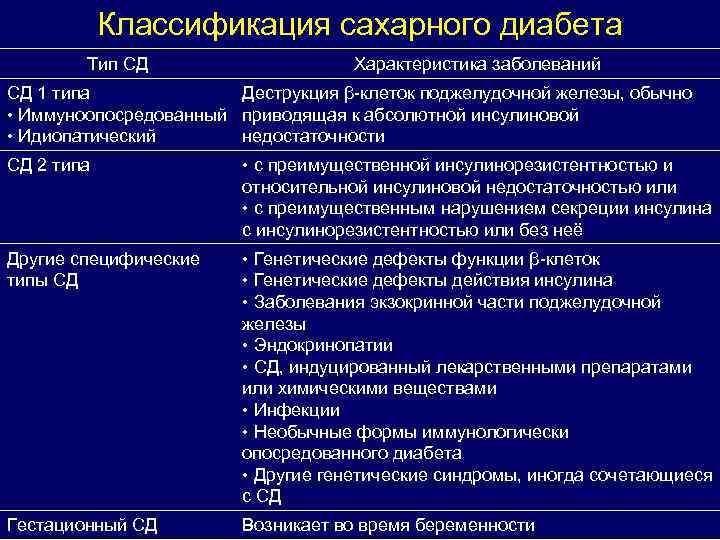 Классификация сахарного диабета

| Тип СД | Характеристика заболеваний |
|---|---|
| СД 1 типа • Иммуноопосредованный • Идиопатический | Деструкция β-клеток поджелудочной железы, обычно приводящая к абсолютной инсулиновой недостаточности |
| СД 2 типа | • с преимущественной инсулинорезистентностью и относительной инсулиновой недостаточностью или • с преимущественным нарушением секреции инсулина с инсулинорезистентностью или без неё |
| Другие специфические типы СД | • Генетические дефекты функции β-клеток • Генетические дефекты действия инсулина • Заболевания экзокринной части поджелудочной железы • Эндокринопатии • СД, индуцированный лекарственными препаратами или химическими веществами • Инфекции • Необычные формы иммунологически опосредованного диабета • Другие генетические синдромы, иногда сочетающиеся с СД |
| Гестационный СД | Возникает во время беременности |